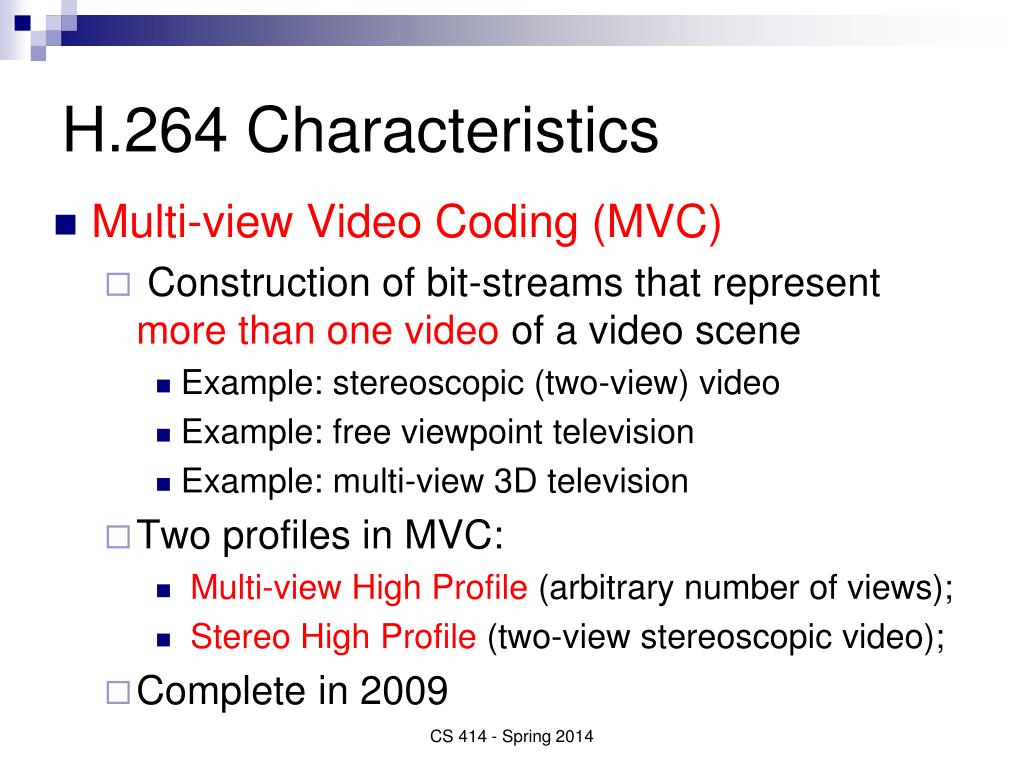 H.264 Characteristics

Multi-view Video Coding (MVC)

Construction of bit-streams that represent more than one video of a video scene

Example: stereoscopic (two-view) video

Example: free viewpoint television

Example: multi-view 3D television

Two profiles in MVC:

Multi-view High Profile (arbitrary number of views);

Stereo High Profile (two-view stereoscopic video);

Complete in 2009

CS 414 - Spring 2014